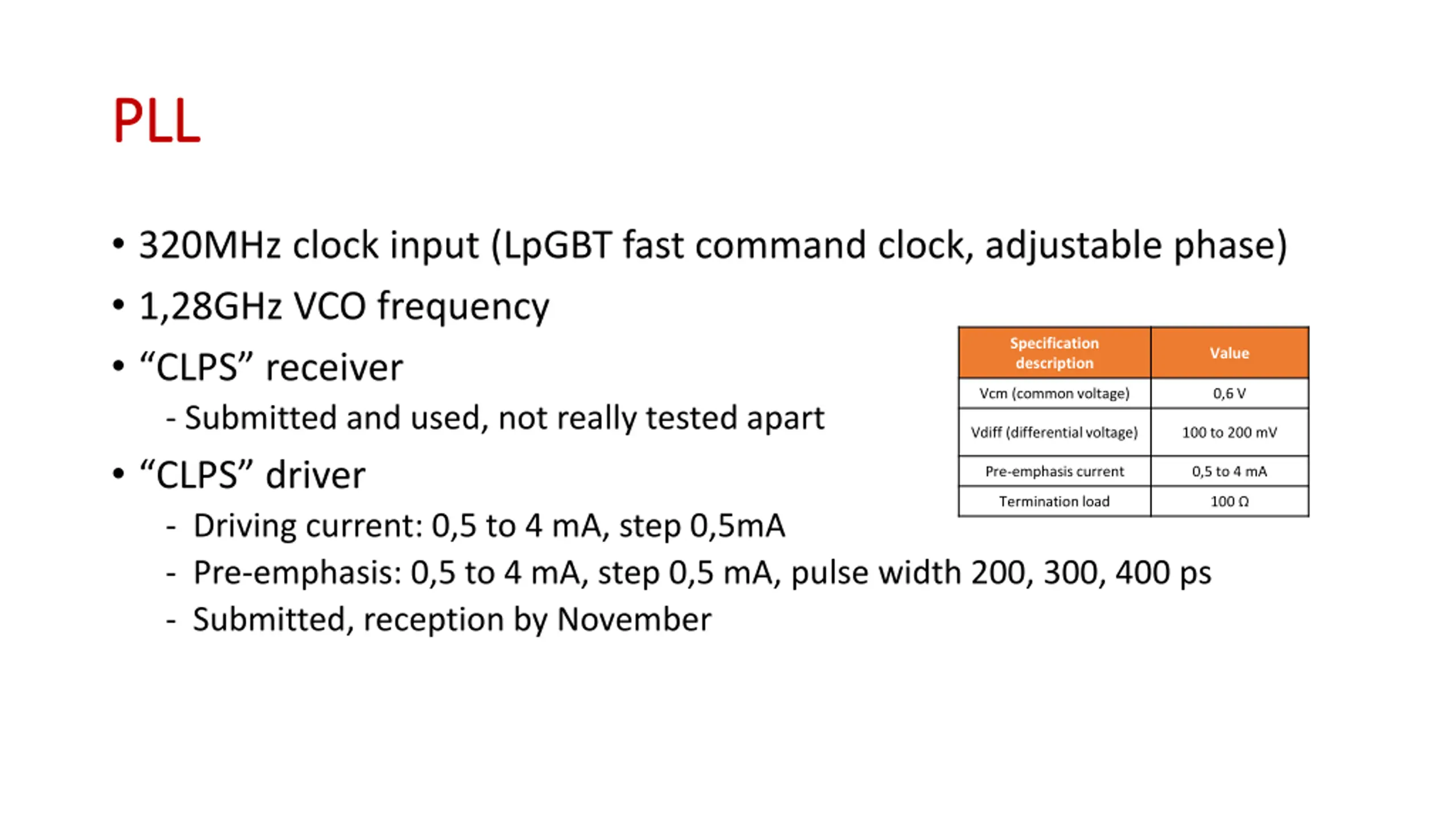 PLL

• 320MHz clock input (LpGBT fast command clock, adjustable phase)
• 1,28GHz VCO frequency
• “CLPS” receiver
  - Submitted and used, not really tested apart
• “CLPS” driver
  - Driving current: 0,5 to 4 mA, step 0,5mA
  - Pre-emphasis: 0,5 to 4 mA, step 0,5 mA, pulse width 200, 300, 400 ps
  - Submitted, reception by November

| Specification description | Value |
|---|---|
| Vcm (common voltage) | 0,6 V |
| Vdiff (differential voltage) | 100 to 200 mV |
| Pre-emphasis current | 0,5 to 4 mA |
| Termination load | 100 Ω |